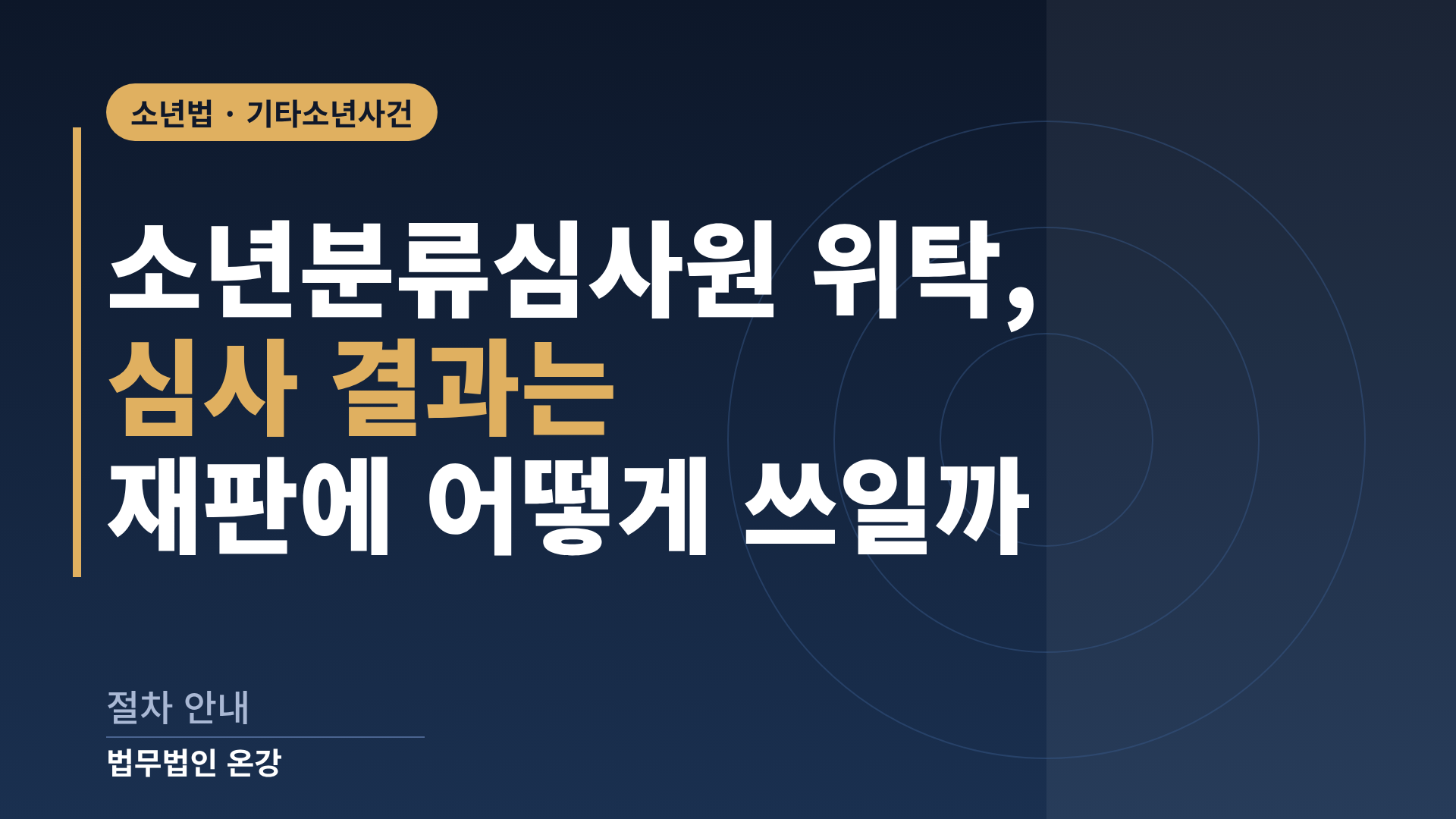 소년법 · 기타소년사건

소년분류심사원 위탁,
심사 결과는
재판에 어떻게 쓰일까

절차 안내

법무법인 온강